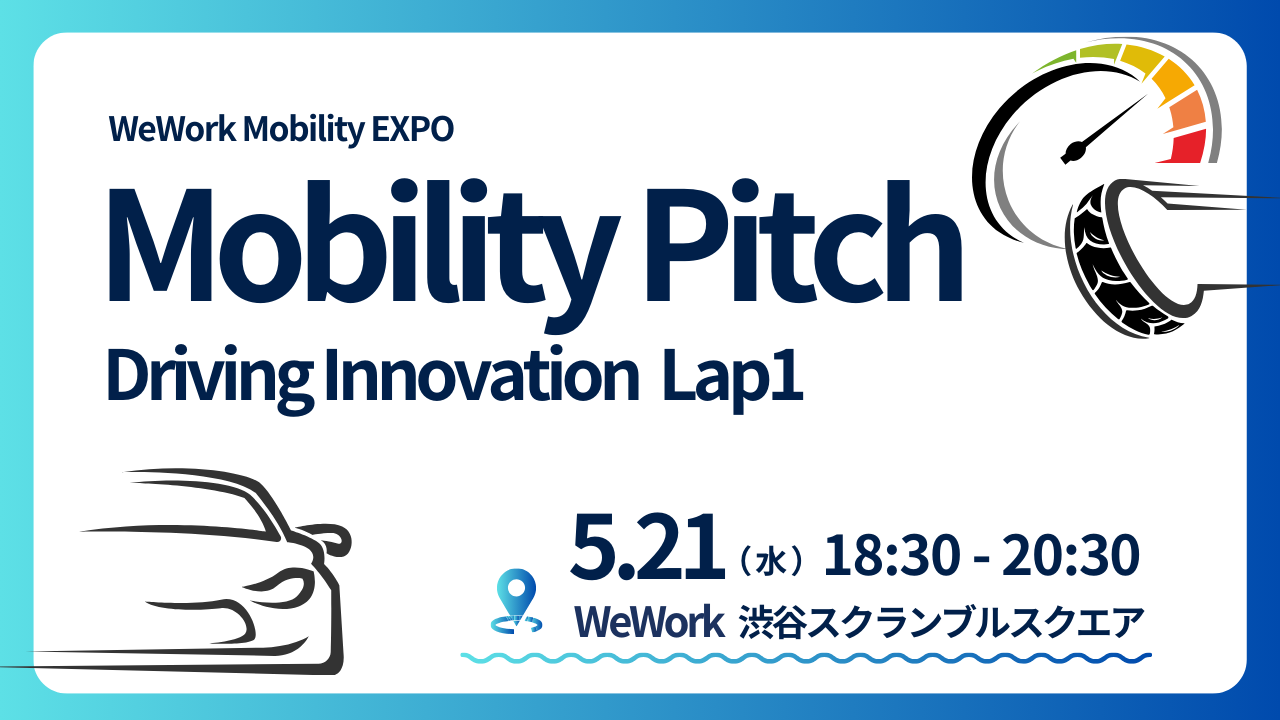 WeWork Mobility EXPO

Mobility Pitch

Driving Innovation Lap1

5.21（水）18:30 - 20:30

WeWork 渋谷スクランブルスクエア